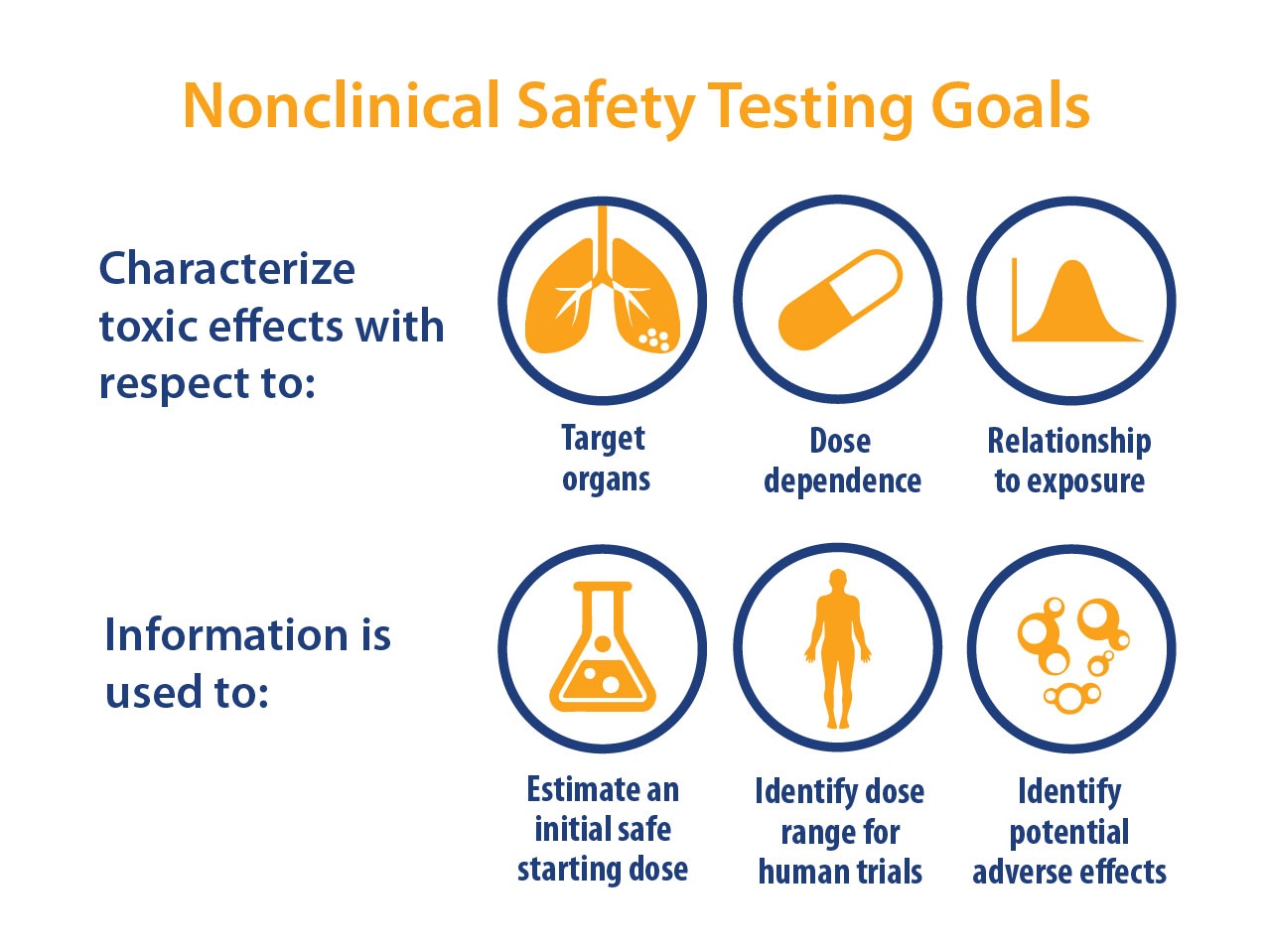 Nonclinical Safety Testing Goals

Characterize toxic effects with respect to:

Target organs

Dose dependence

Relationship to exposure

Information is used to:

Estimate an initial safe starting dose

Identify dose range for human trials

Identify potential adverse effects